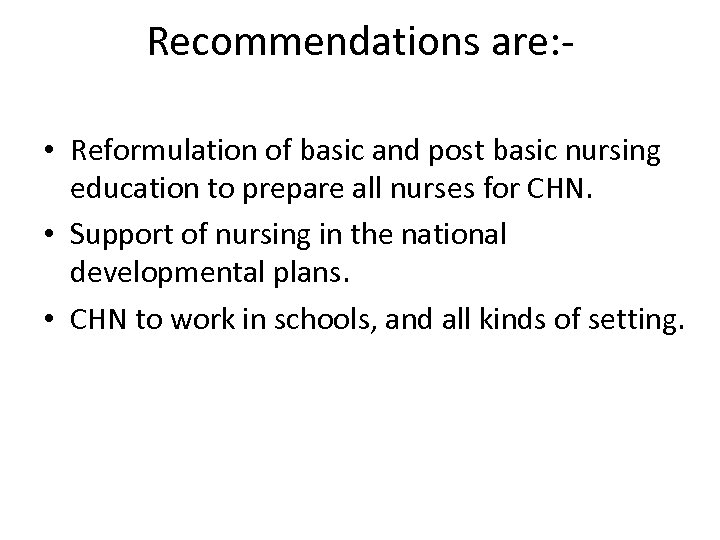 Recommendations are:-

• Reformulation of basic and post basic nursing education to prepare all nurses for CHN.
• Support of nursing in the national developmental plans.
• CHN to work in schools, and all kinds of setting.